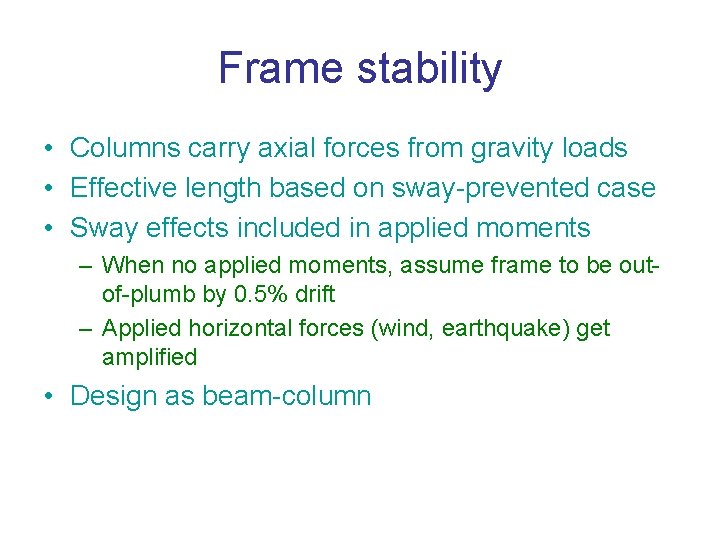 Frame stability

• Columns carry axial forces from gravity loads
• Effective length based on sway-prevented case
• Sway effects included in applied moments
  – When no applied moments, assume frame to be out-of-plumb by 0.5% drift
  – Applied horizontal forces (wind, earthquake) get amplified
• Design as beam-column